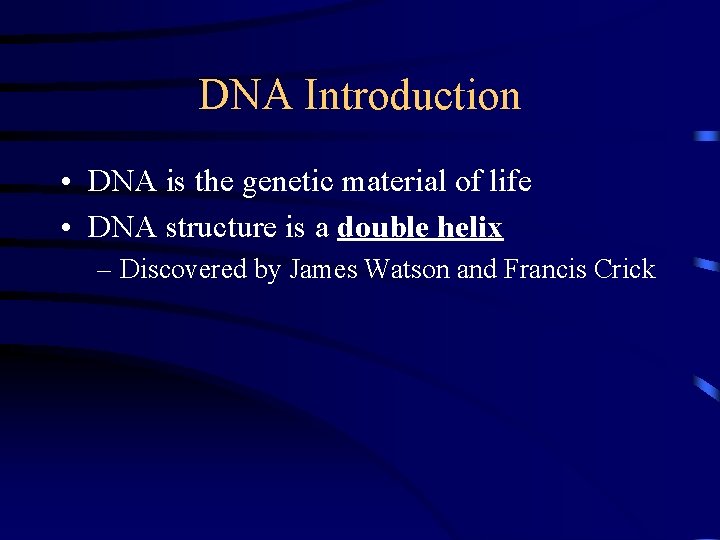 DNA Introduction

• DNA is the genetic material of life
• DNA structure is a double helix
– Discovered by James Watson and Francis Crick